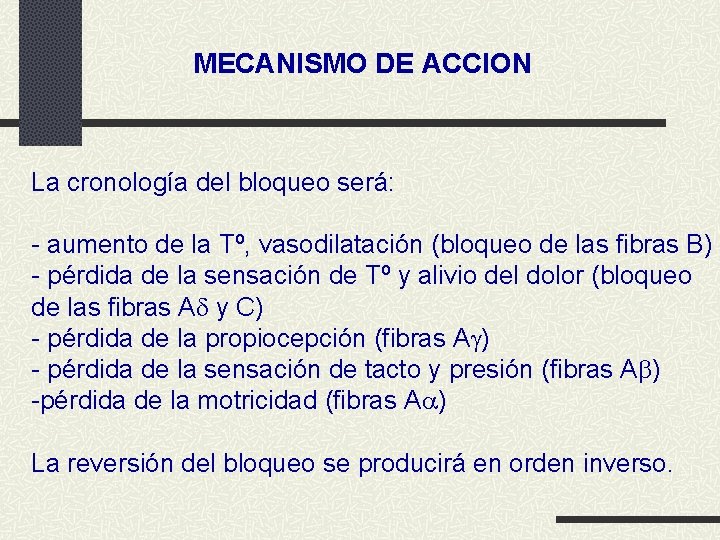 MECANISMO DE ACCION

La cronología del bloqueo será:

- aumento de la Tº, vasodilatación (bloqueo de las fibras B)
- pérdida de la sensación de Tº y alivio del dolor (bloqueo de las fibras A$\delta$ y C)
- pérdida de la propiocepción (fibras A$\gamma$)
- pérdida de la sensación de tacto y presión (fibras A$\beta$)
-pérdida de la motricidad (fibras A$\alpha$)

La reversión del bloqueo se producirá en orden inverso.